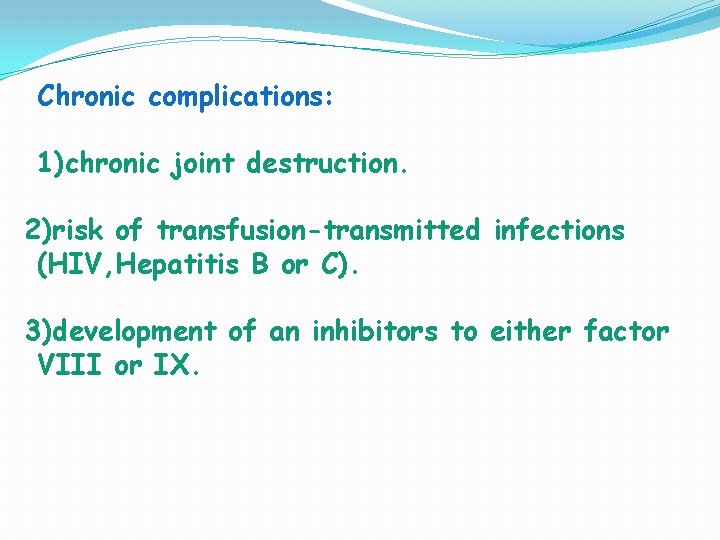 Chronic complications:

1)chronic joint destruction.

2)risk of transfusion-transmitted infections (HIV,Hepatitis B or C).

3)development of an inhibitors to either factor VIII or IX.